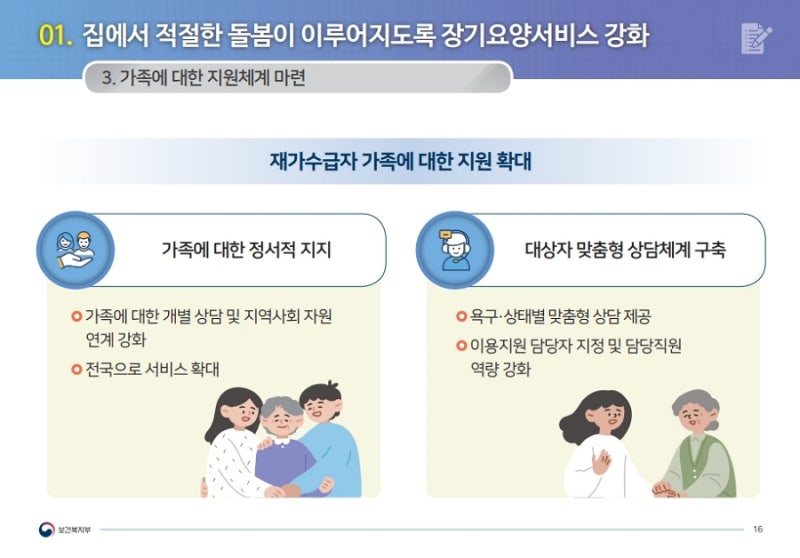 01. 집에서 적절한 돌봄이 이루어지도록 장기요양서비스 강화

3. 가족에 대한 지원체계 마련

재가수급자 가족에 대한 지원 확대

가족에 대한 정서적 지지

가족에 대한 개별 상담 및 지역사회 자원 연계 강화

전국으로 서비스 확대

대상자 맞춤형 상담체계 구축

욕구·상태별 맞춤형 상담 제공

이용지원 담당자 지정 및 담당직원 역량 강화

보건복지부

16